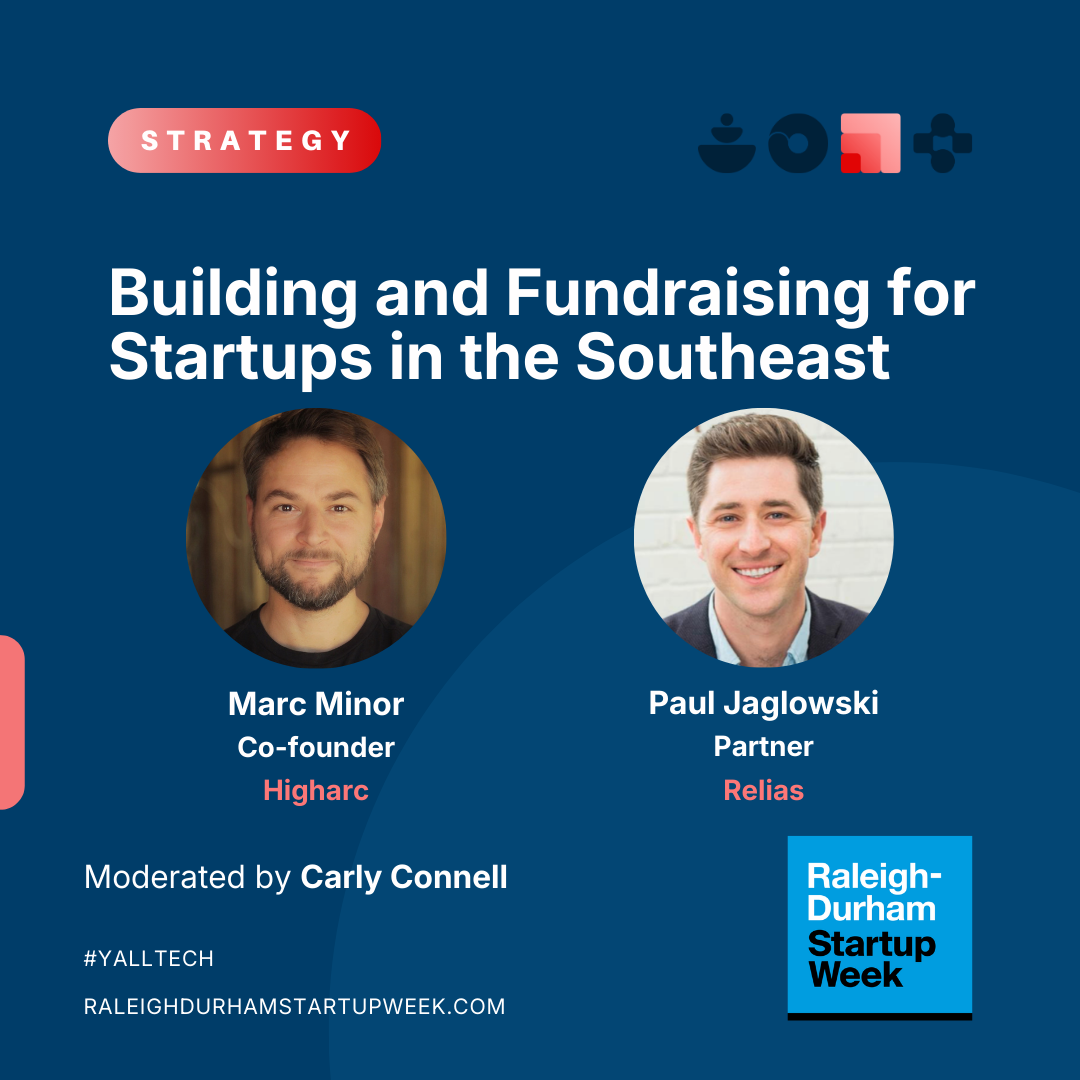 STRATEGY

Building and Fundraising for Startups in the Southeast

Marc Minor
Co-founder
Higharc

Paul Jaglowski
Partner
Relias

Moderated by Carly Connell

#YALLTECH

RALEIGHDURHAMSTARTUPWEEK.COM

Raleigh-Durham Startup Week